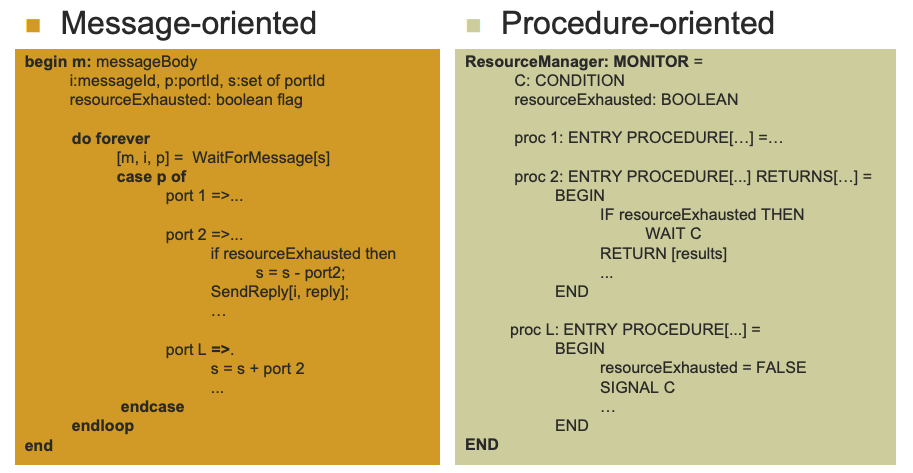 Message-oriented

begin m: messageBody
i:messageId, p:portId, s:set of portId
resourceExhausted: boolean flag

do forever
[m, i, p] = WaitForMessage[s]
case p of
port 1 =>...

port 2 =>...
if resourceExhausted then
s = s - port2;
SendReply[i, reply];
…

port L =>.
s = s + port 2
…
endcase
endloop
end

Procedure-oriented

ResourceManager: MONITOR =
C: CONDITION
resourceExhausted: BOOLEAN

proc 1: ENTRY PROCEDURE[…] =…

proc 2: ENTRY PROCEDURE[...] RETURNS[…] =
BEGIN
IF resourceExhausted THEN
WAIT C
RETURN [results]
...
END

proc L: ENTRY PROCEDURE[...] =
BEGIN
resourceExhausted = FALSE
SIGNAL C
…
END
END